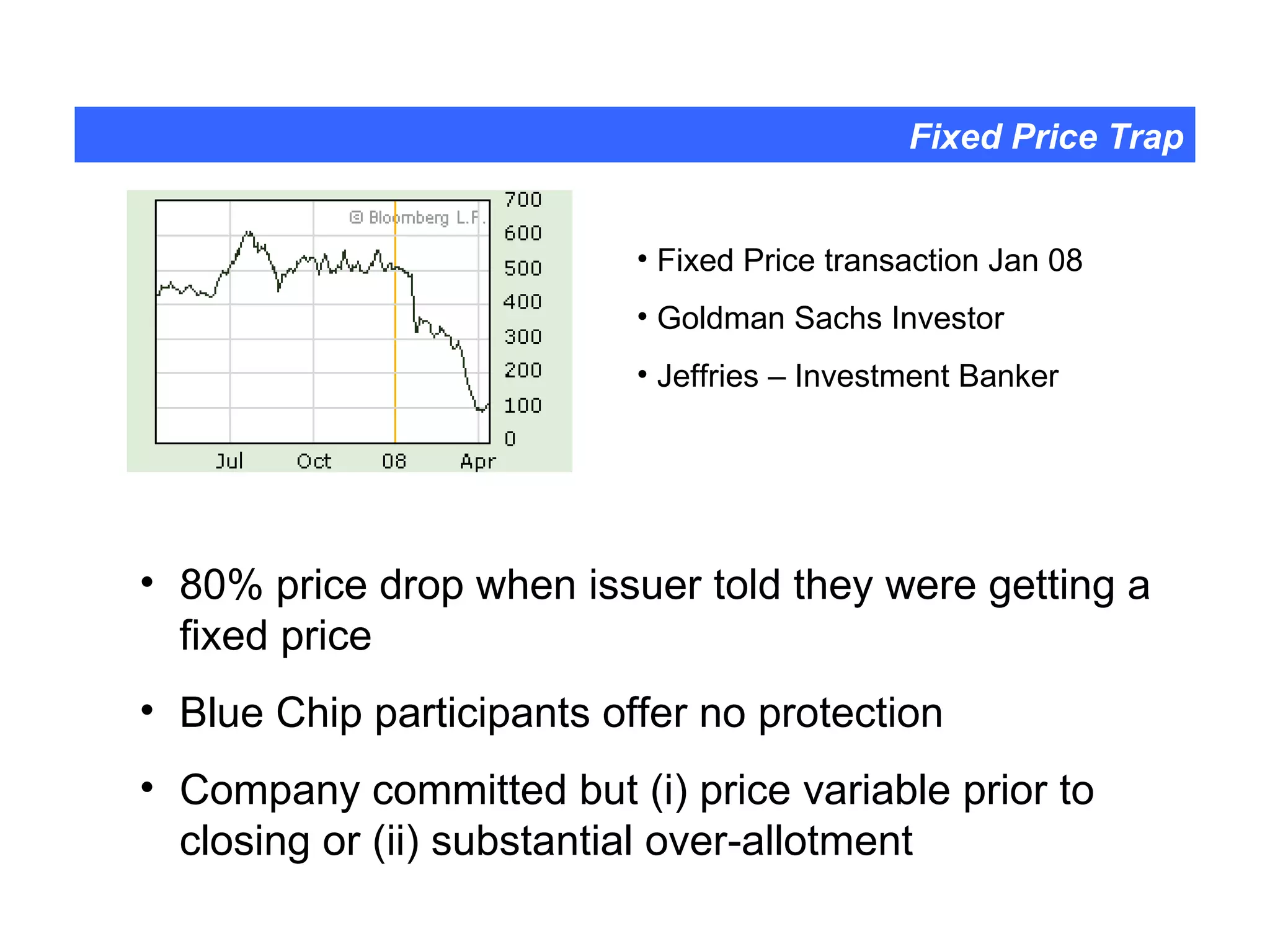 Fixed Price Trap

© Bloomberg L.P.

700
600
500
400
300
200
100
0

Jul Oct 08 Apr

• Fixed Price transaction Jan 08
• Goldman Sachs Investor
• Jeffries – Investment Banker

• 80% price drop when issuer told they were getting a fixed price
• Blue Chip participants offer no protection
• Company committed but (i) price variable prior to closing or (ii) substantial over-allotment